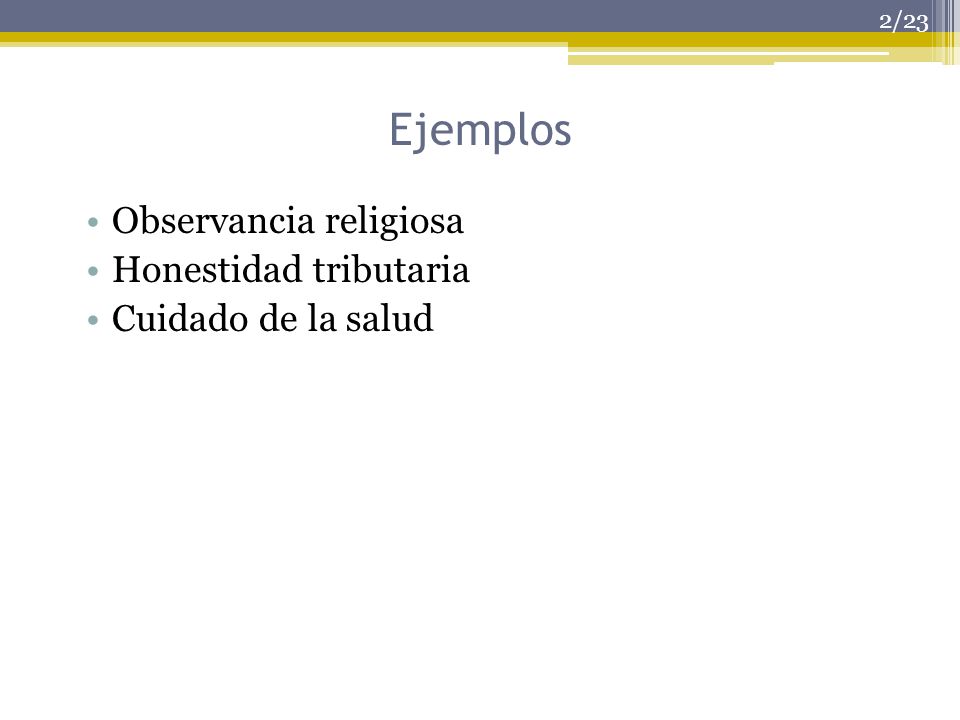 2/23

Ejemplos

• Observancia religiosa
• Honestidad tributaria
• Cuidado de la salud